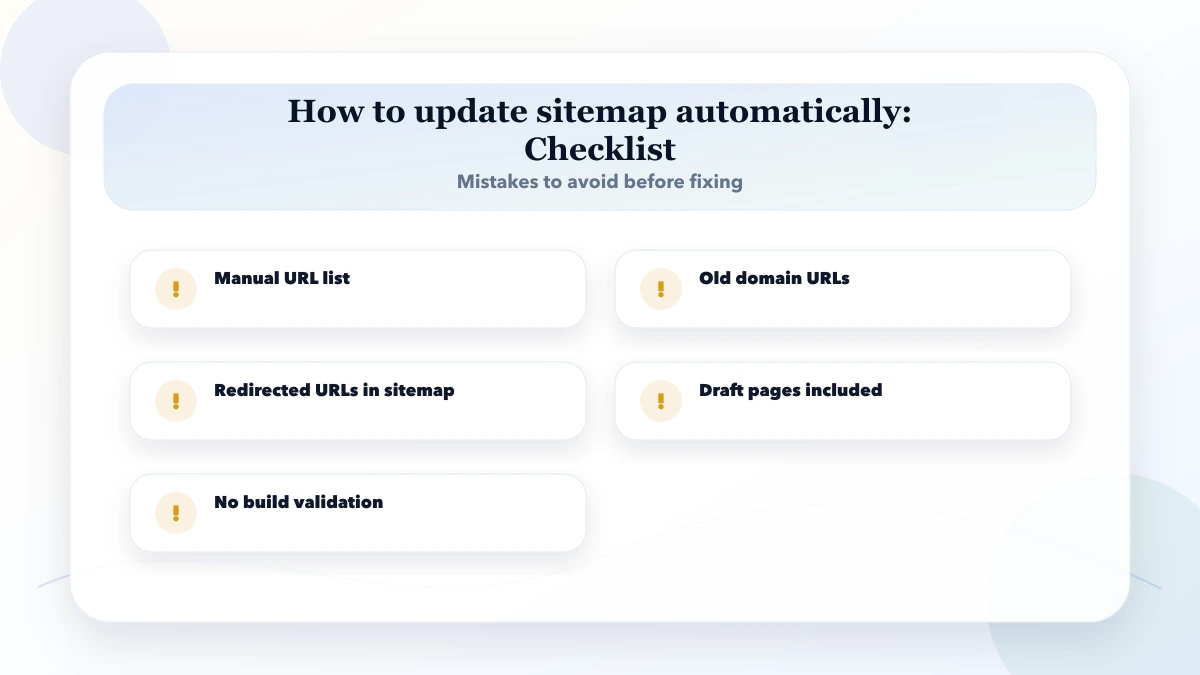 How to update sitemap automatically: Checklist

Mistakes to avoid before fixing

!
Manual URL list

!
Old domain URLs

!
Redirected URLs in sitemap

!
Draft pages included

!
No build validation